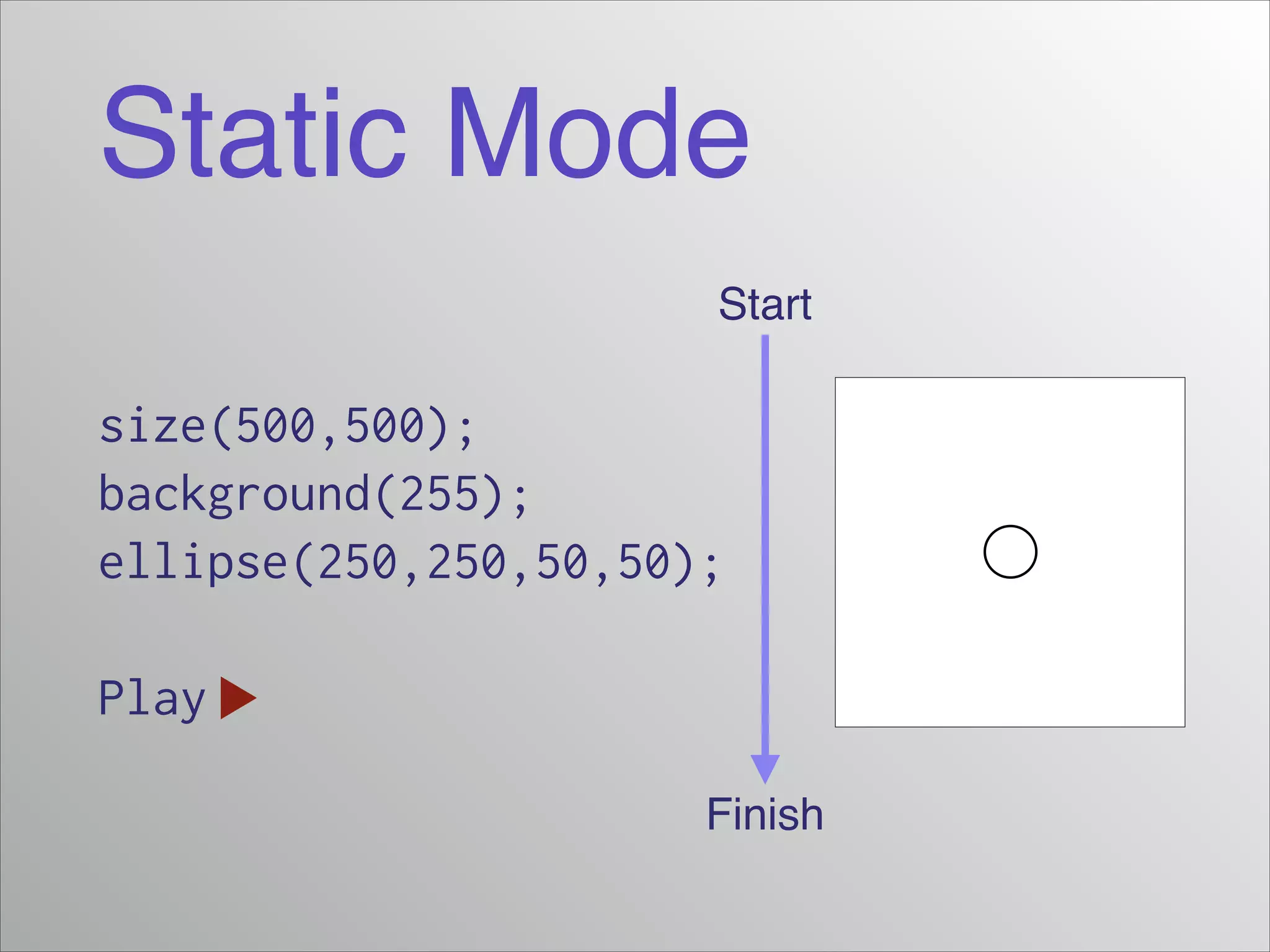 Static Mode

Start

size(500,500);
background(255);
ellipse(250,250,50,50);

Play

Finish